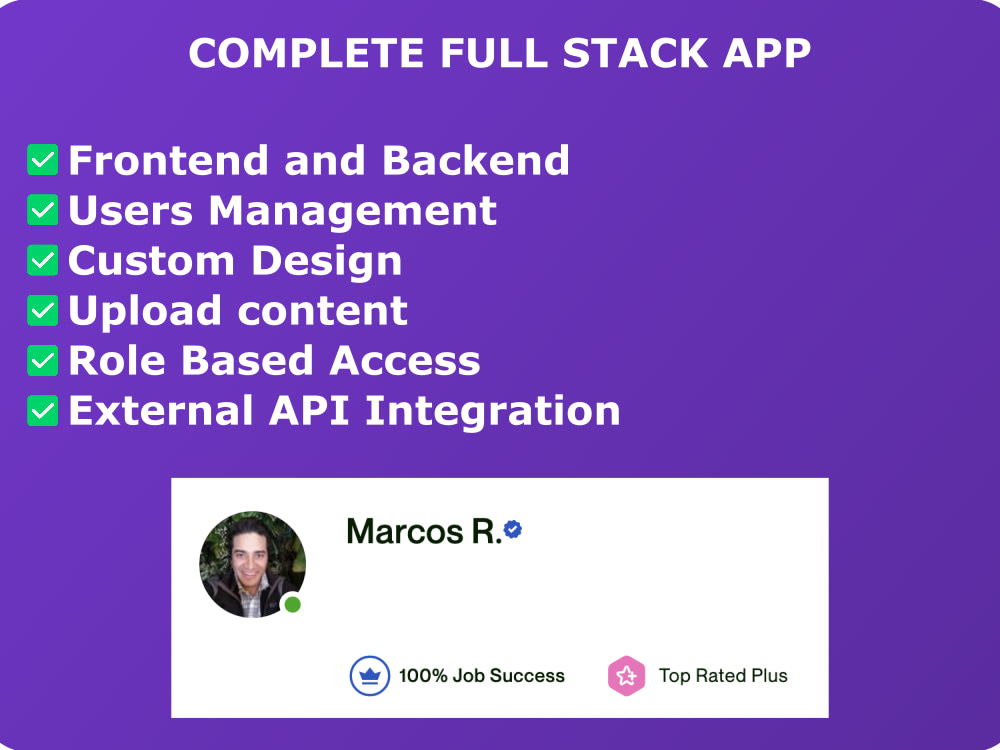 COMPLETE FULL STACK APP

✅ Frontend and Backend
✅ Users Management
✅ Custom Design
✅ Upload content
✅ Role Based Access
✅ External API Integration

Marcos R.

100% Job Success

Top Rated Plus